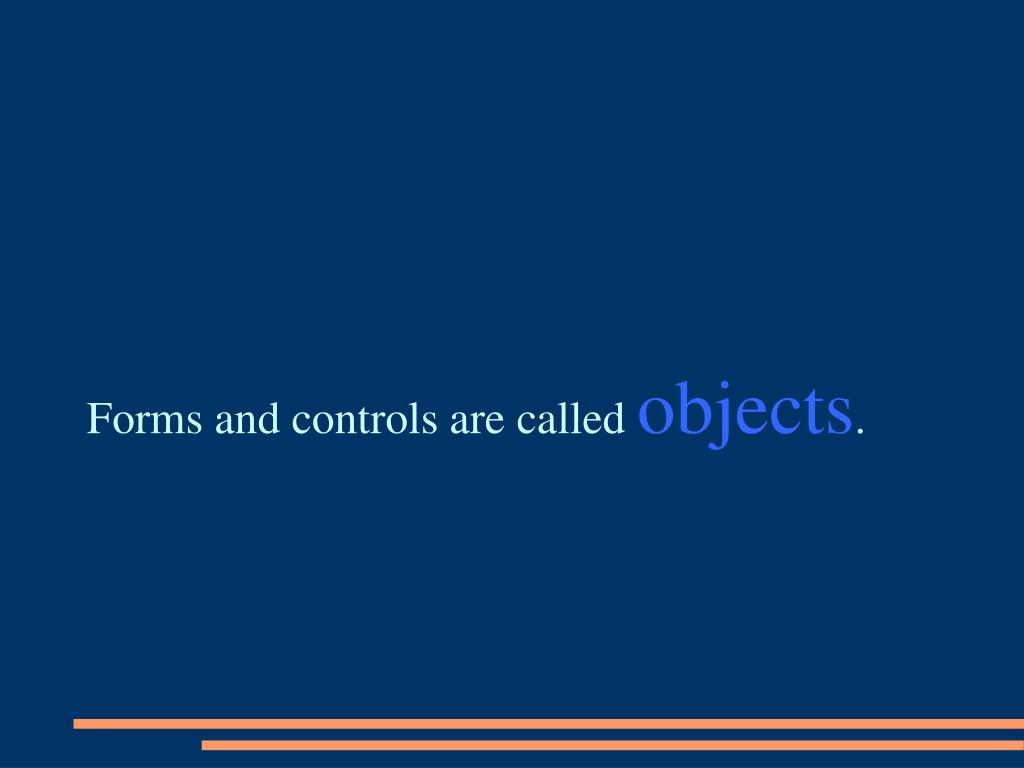 Forms and controls are called objects.